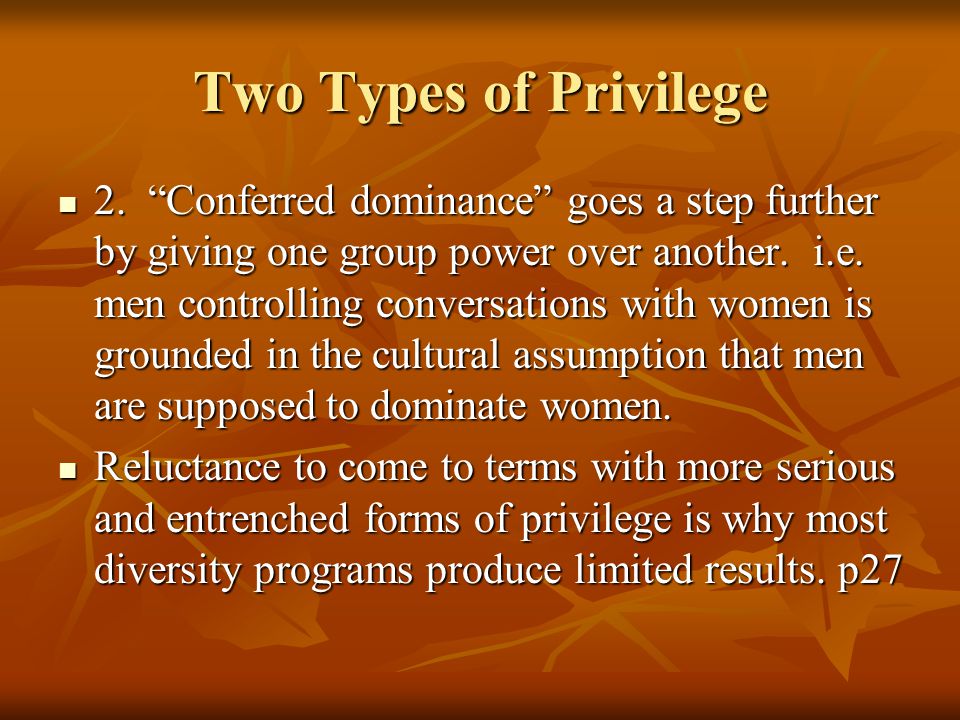 Two Types of Privilege

▪ 2. “Conferred dominance” goes a step further by giving one group power over another. i.e. men controlling conversations with women is grounded in the cultural assumption that men are supposed to dominate women.

▪ Reluctance to come to terms with more serious and entrenched forms of privilege is why most diversity programs produce limited results. p27